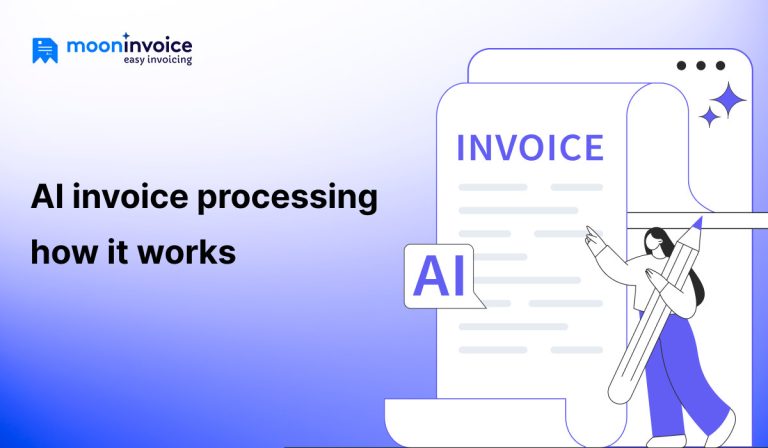 mooninvoice
easy invoicing

AI invoice processing how it works

INVOICE

AI